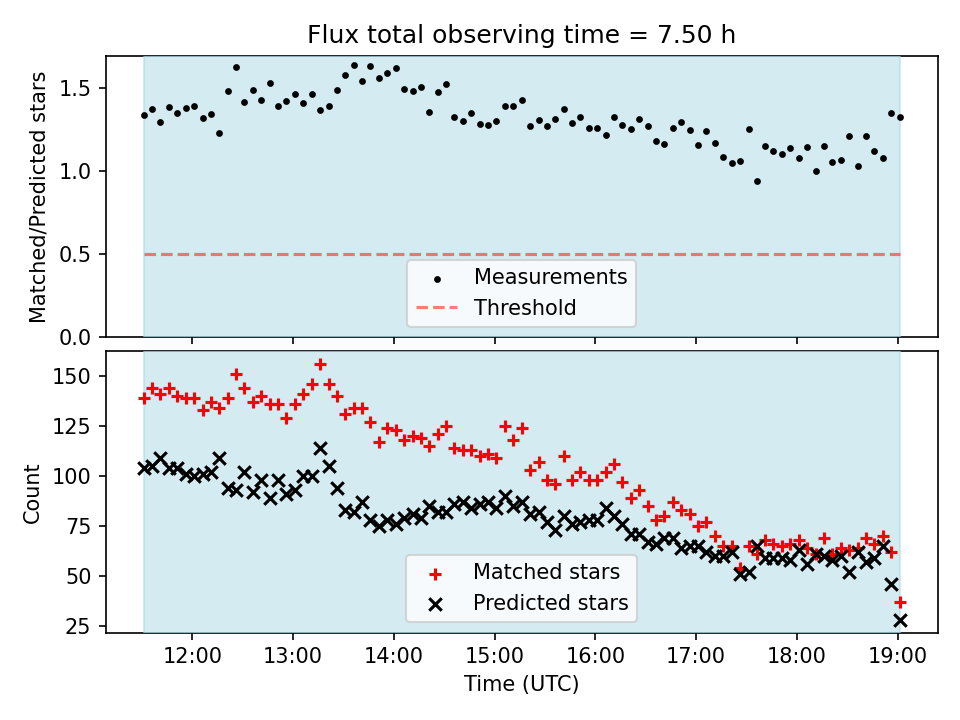 Flux total observing time = 7.50 h

Matched/Predicted stars

1.5
1.0
0.5
0.0

Measurements
Threshold

Count

150
125
100
75
50
25

Matched stars
Predicted stars

12:00 13:00 14:00 15:00 16:00 17:00 18:00 19:00

Time (UTC)